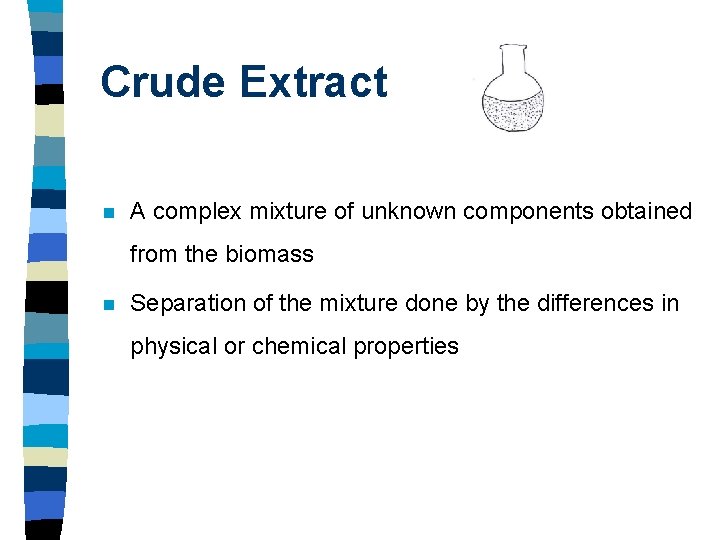 Crude Extract

- A complex mixture of unknown components obtained from the biomass
- Separation of the mixture done by the differences in physical or chemical properties